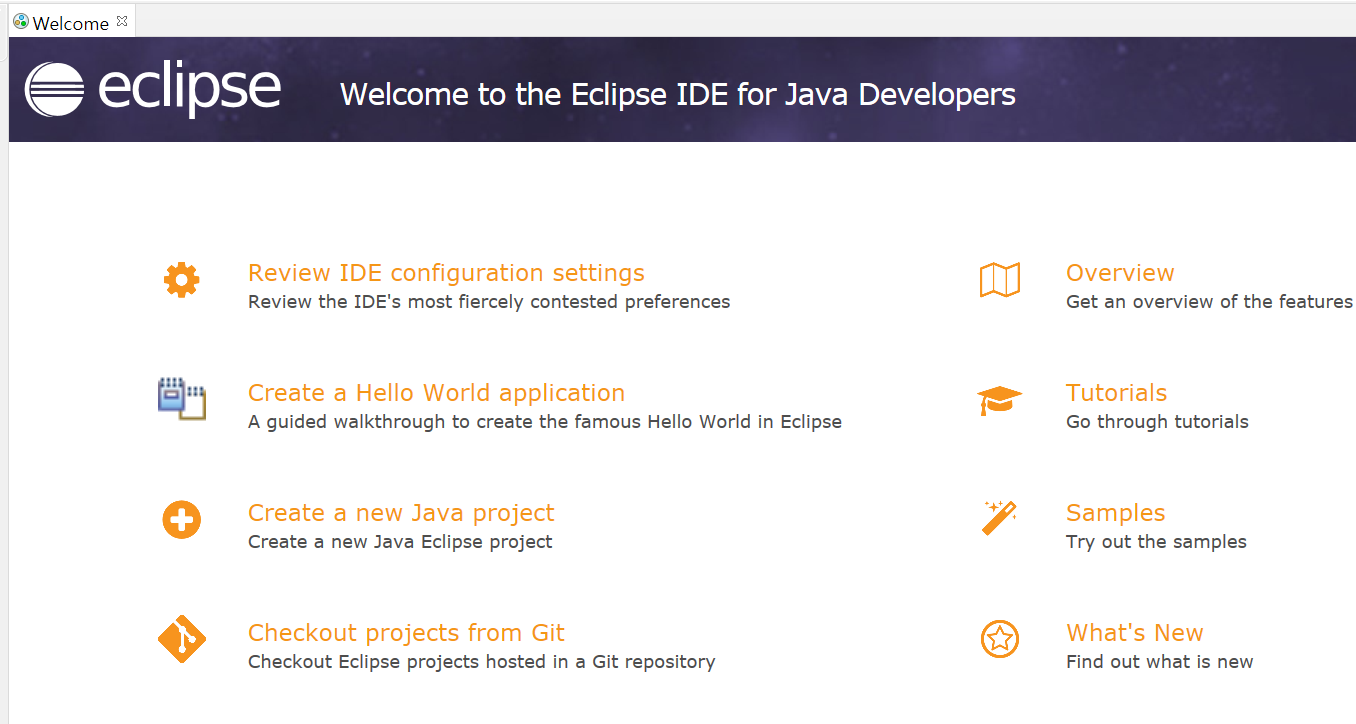 Welcome

eclipse

Welcome to the Eclipse IDE for Java Developers

Review IDE configuration settings
Review the IDE's most fiercely contested preferences

Create a Hello World application
A guided walkthrough to create the famous Hello World in Eclipse

Create a new Java project
Create a new Java Eclipse project

Checkout projects from Git
Checkout Eclipse projects hosted in a Git repository

Overview
Get an overview of the features

Tutorials
Go through tutorials

Samples
Try out the samples

What's New
Find out what is new